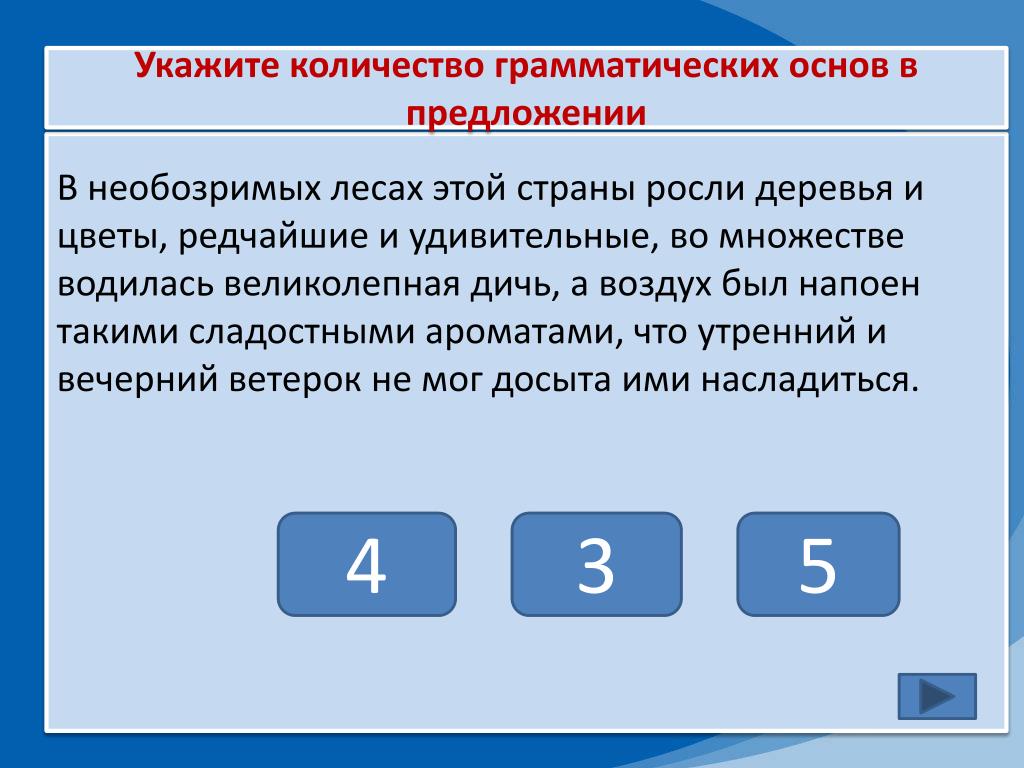 Укажите количество грамматических основ в предложении

В необозримых лесах этой страны росли деревья и цветы, редчайшие и удивительные, во множестве водилась великолепная дичь, а воздух был напоен такими сладостными ароматами, что утренний и вечерний ветерок не мог досыта ими насладиться.

4

3

5